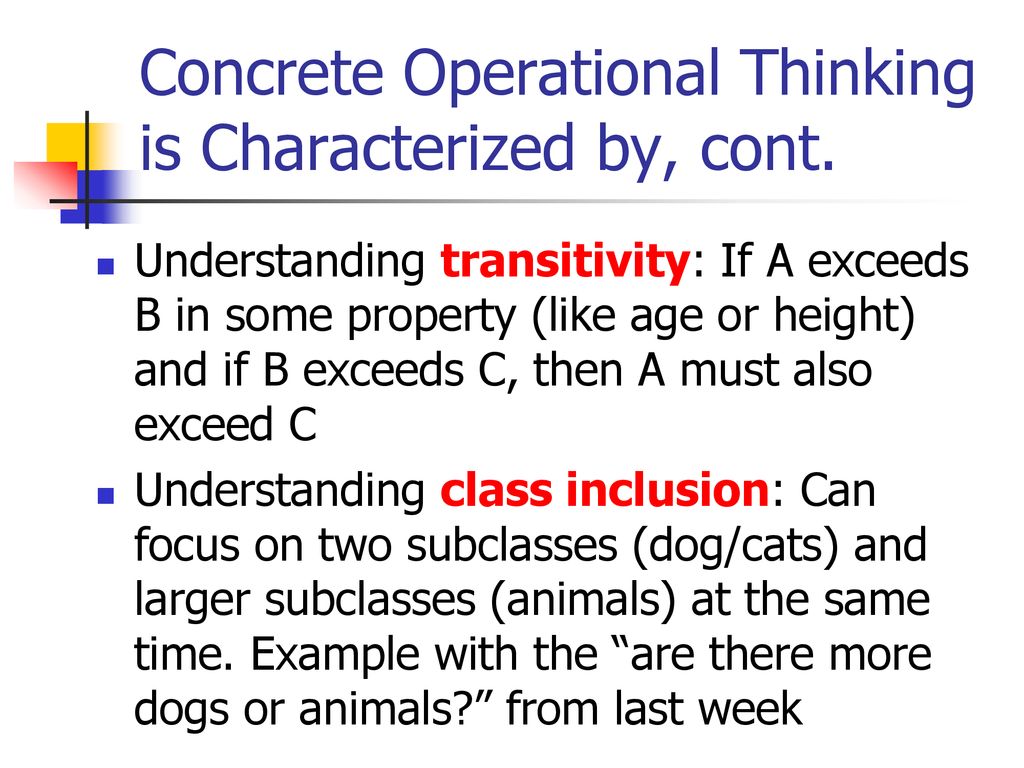 Concrete Operational Thinking is Characterized by, cont.

Understanding transitivity: If A exceeds B in some property (like age or height) and if B exceeds C, then A must also exceed C

Understanding class inclusion: Can focus on two subclasses (dog/cats) and larger subclasses (animals) at the same time. Example with the “are there more dogs or animals?” from last week